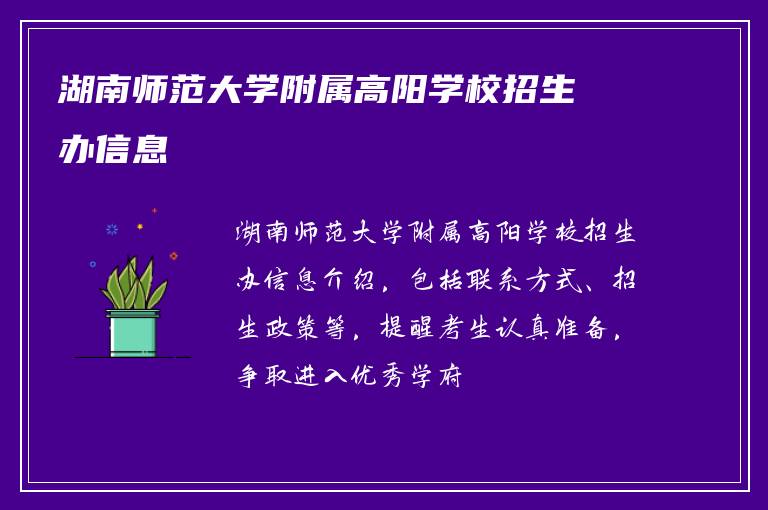 湖南师范大学附属高阳学校招生办信息

湖南师范大学附属高阳学校招生办信息介绍，包括联系方式、招生政策等，提醒考生认真准备，争取进入优秀学府